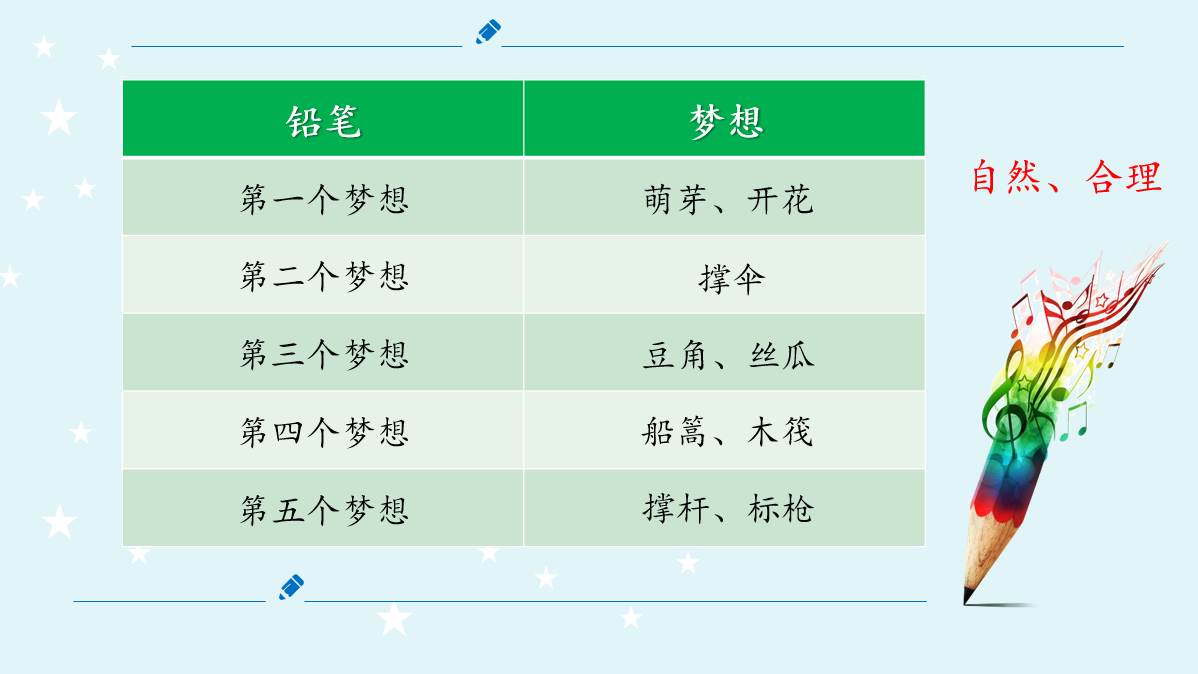 | 铅笔 | 梦想 |
|---|---|
| 第一个梦想 | 萌芽、开花 |
| 第二个梦想 | 撑伞 |
| 第三个梦想 | 豆角、丝瓜 |
| 第四个梦想 | 船篙、木筏 |
| 第五个梦想 | 撑杆、标枪 |

自然、合理